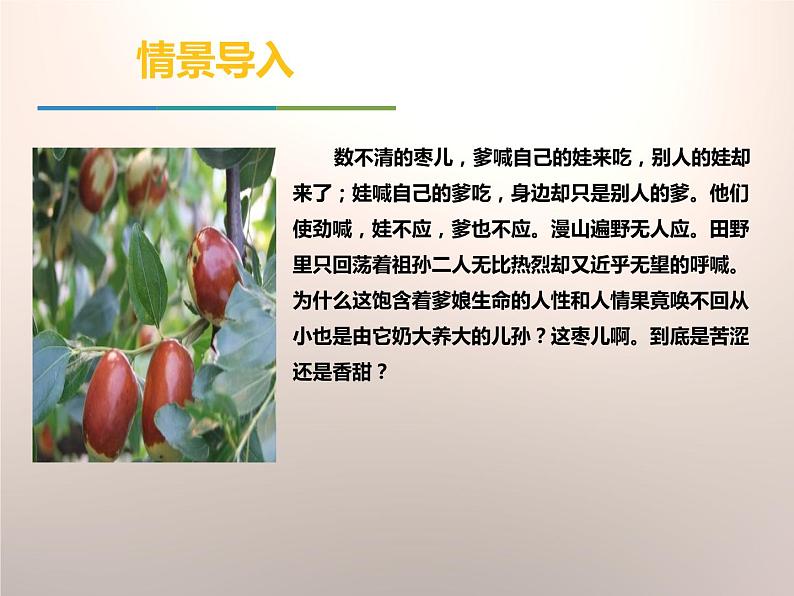 情景导入

数不清的枣儿，爹喊自己的娃来吃，别人的娃却来了；娃喊自己的爹吃，身边却只是别人的爹。他们使劲喊，娃不应，爹也不应。漫山遍野无人应。田野里只回荡着祖孙二人无比热烈却又近乎无望的呼喊。为什么这饱含着爹娘生命的人性和人情果竟唤不回从小也是由它奶大养大的儿孙？这枣儿啊。到底是苦涩还是香甜？